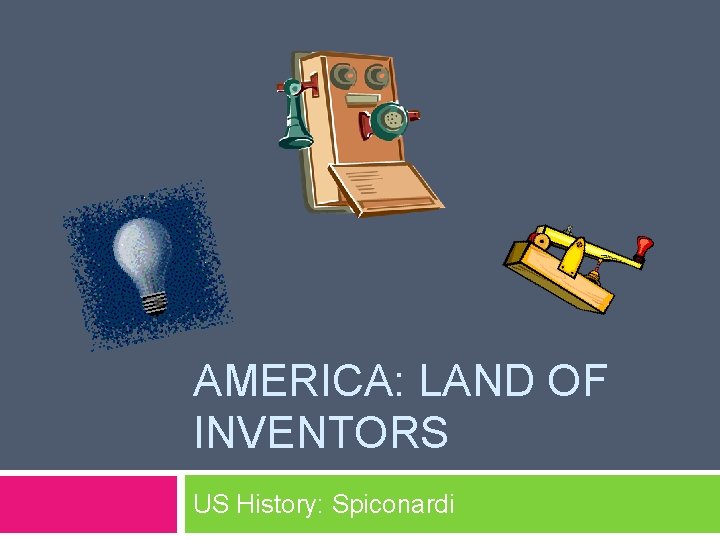 AMERICA: LAND OF INVENTORS

US History: Spiconardi